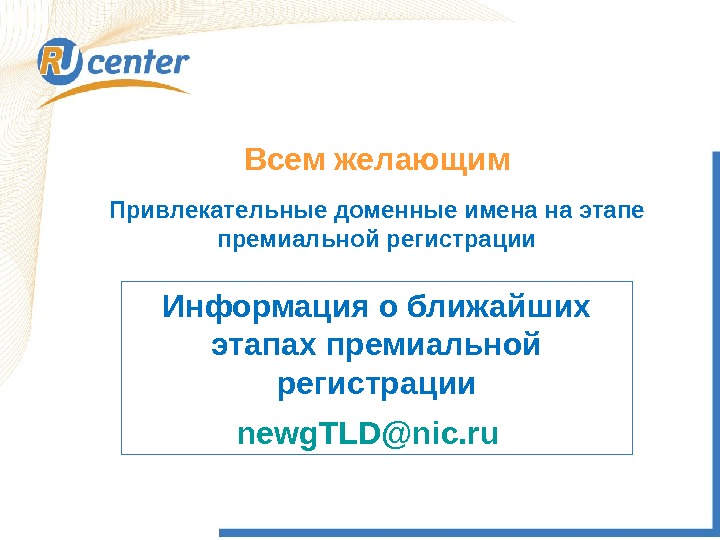 RU center

Всем желающим

Привлекательные доменные имена на этапе премиальной регистрации

Информация о ближайших этапах премиальной регистрации

newgTLD@nic.ru